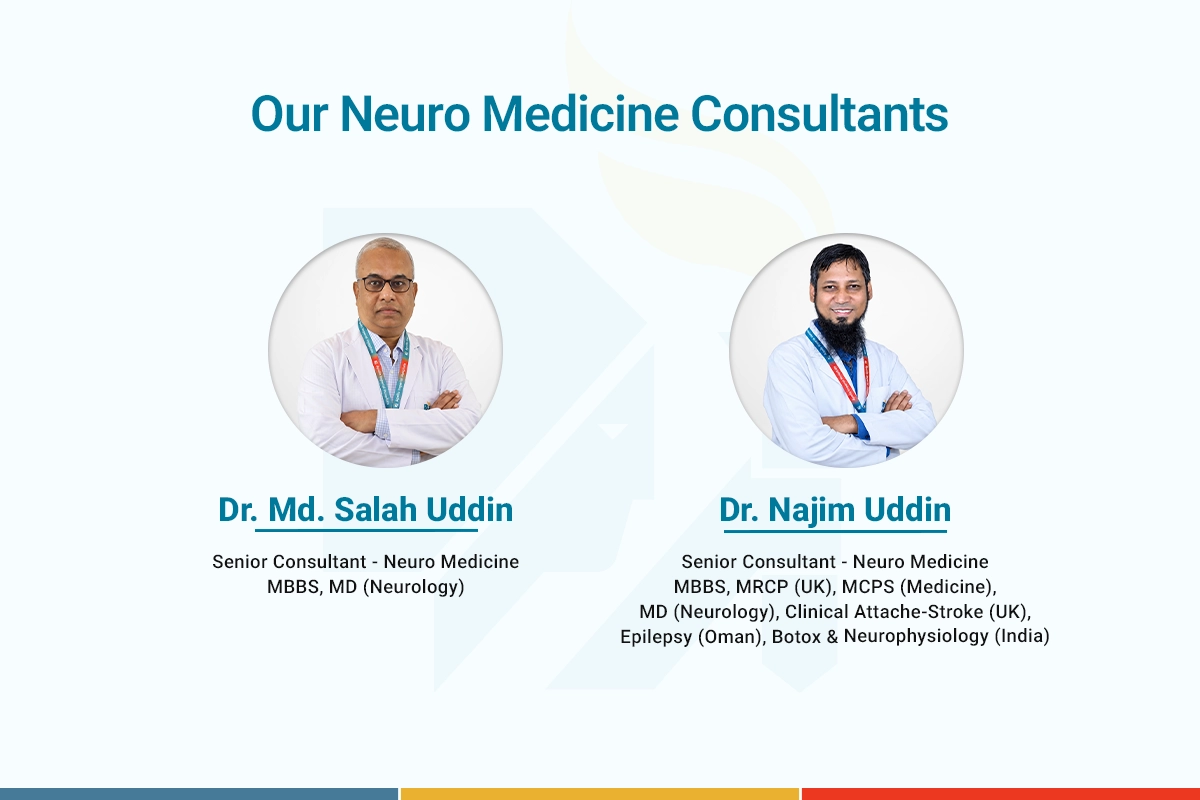 Our Neuro Medicine Consultants

Dr. Md. Salah Uddin

Senior Consultant - Neuro Medicine
MBBS, MD (Neurology)

Dr. Najim Uddin

Senior Consultant - Neuro Medicine
MBBS, MRCP (UK), MCPS (Medicine), MD (Neurology), Clinical Attache-Stroke (UK), Epilepsy (Oman), Botox & Neurophysiology (India)